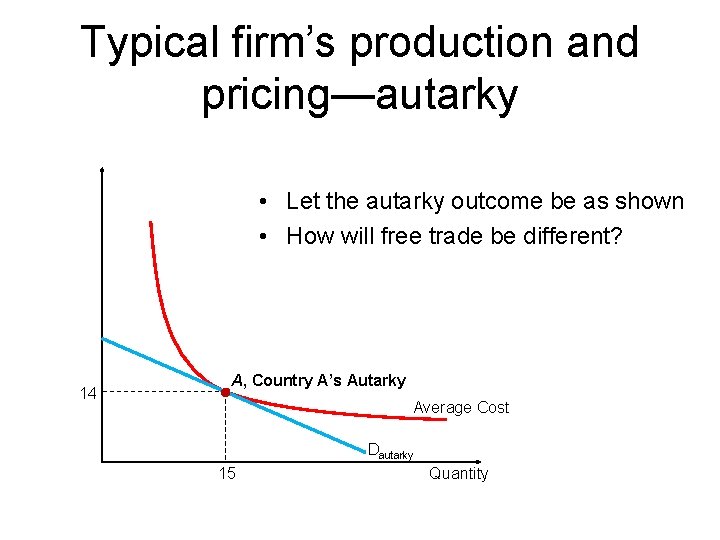 Typical firm's production and pricing—autarky

• Let the autarky outcome be as shown
• How will free trade be different?

14

A, Country A's Autarky

Average Cost

$D_{autarky}$

15

Quantity